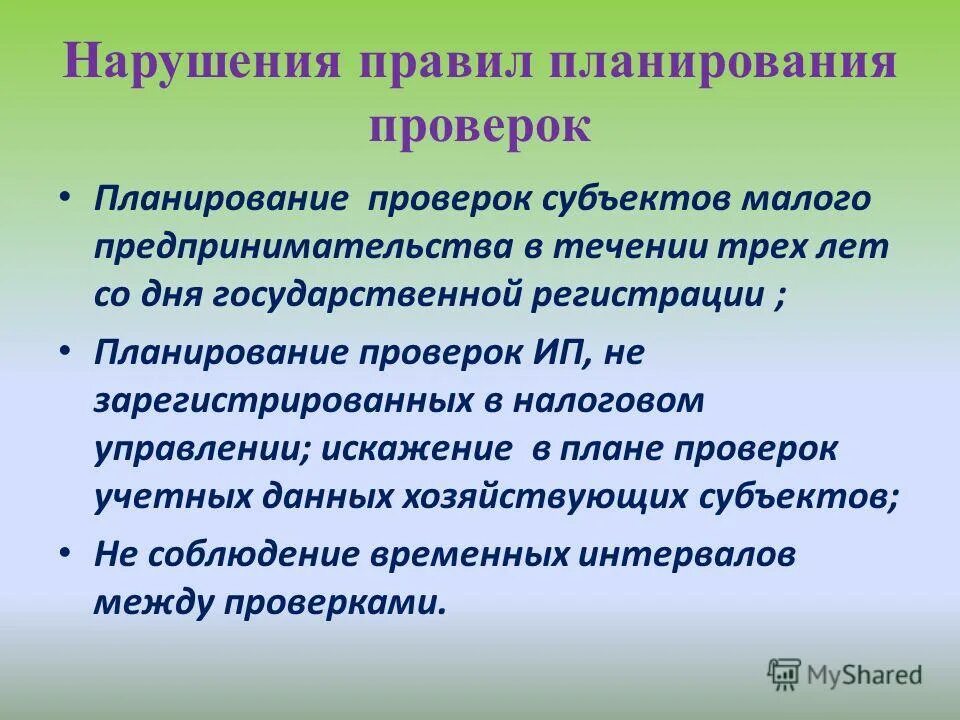 Нарушения правил планирования проверок

• Планирование проверок субъектов малого предпринимательства в течении трех лет со дня государственной регистрации ;

• Планирование проверок ИП, не зарегистрированных в налоговом управлении; искажение в плане проверок учетных данных хозяйствующих субъектов;

• Не соблюдение временных интервалов между проверками.

MyShared